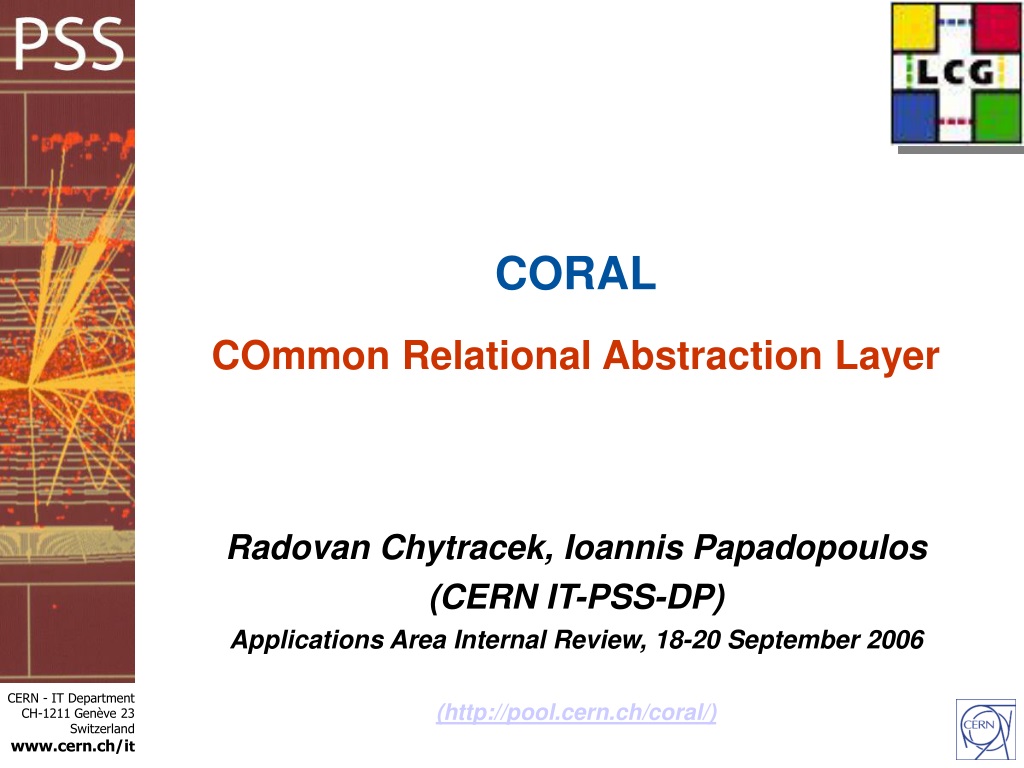 PSS

LCG

CORAL

COmmon Relational Abstraction Layer

Radovan Chytracek, Ioannis Papadopoulos
(CERN IT-PSS-DP)
Applications Area Internal Review, 18-20 September 2006

(http://pool.cern.ch/coral/)

CERN - IT Department
CH-1211 Genève 23
Switzerland
www.cern.ch/it

CERN